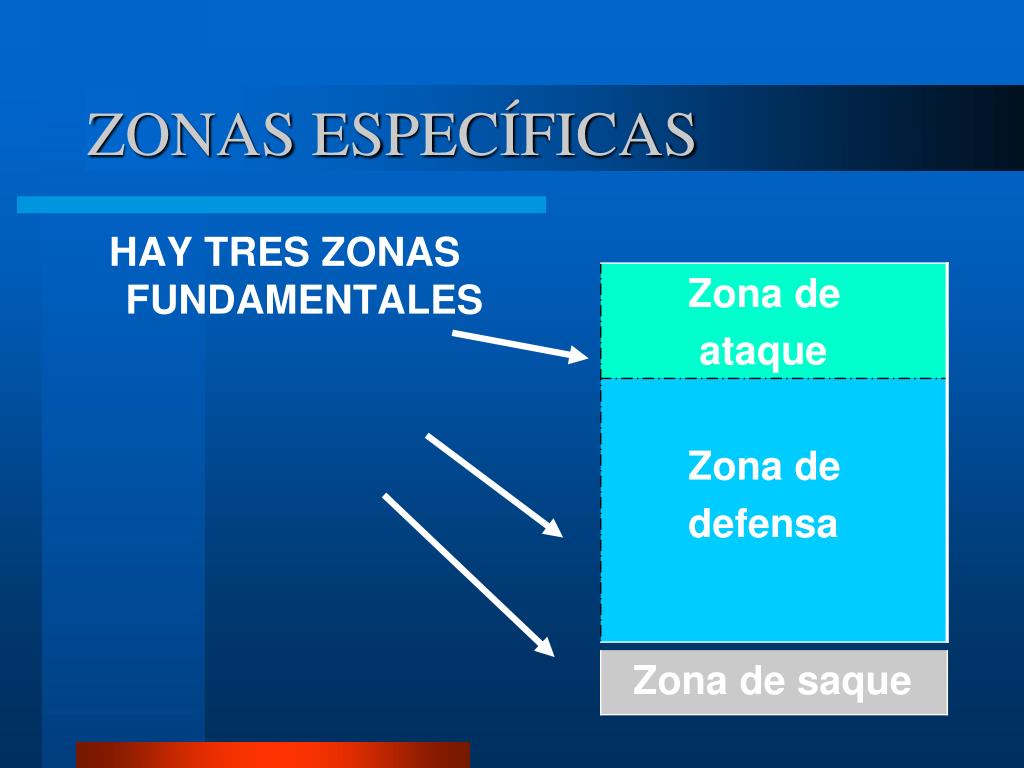 ZONAS ESPECÍFICAS

HAY TRES ZONAS FUNDAMENTALES

Zona de ataque

Zona de defensa

Zona de saque